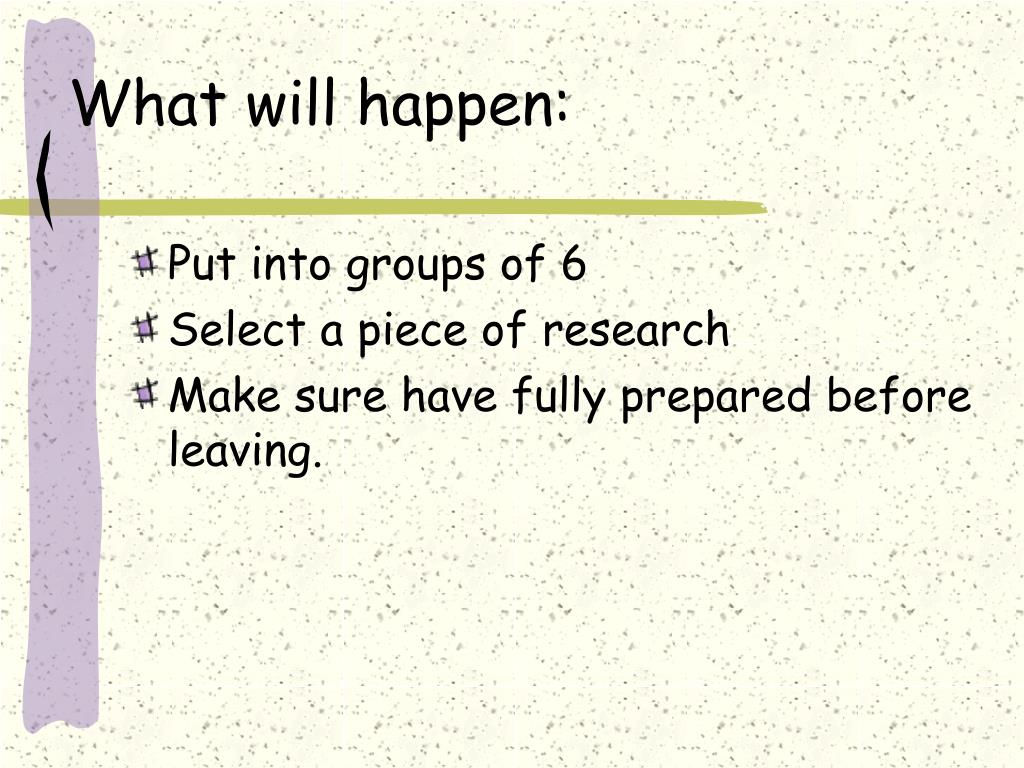 What will happen:

Put into groups of 6

Select a piece of research

Make sure have fully prepared before leaving.